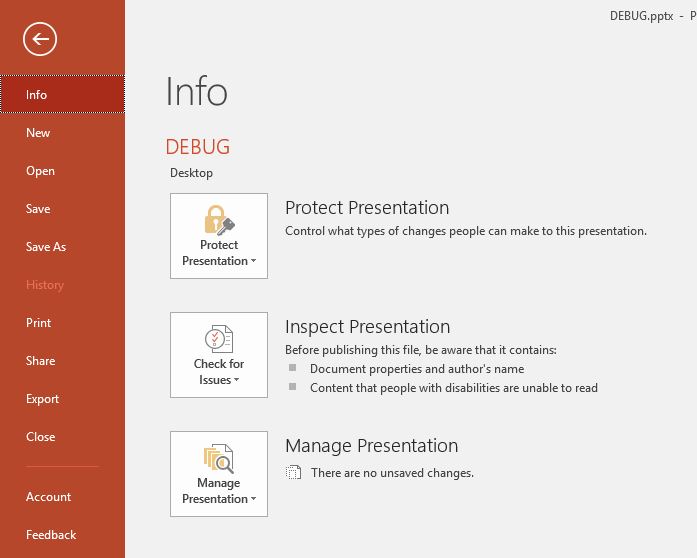 DEBUG.pptx - P

Info
New
Open
Save
Save As
History
Print
Share
Export
Close
Account
Feedback

Info

DEBUG
Desktop

Protect Presentation

Protect Presentation
Control what types of changes people can make to this presentation.

Check for Issues

Inspect Presentation
Before publishing this file, be aware that it contains:
Document properties and author's name
Content that people with disabilities are unable to read

Manage Presentation

Manage Presentation
There are no unsaved changes.